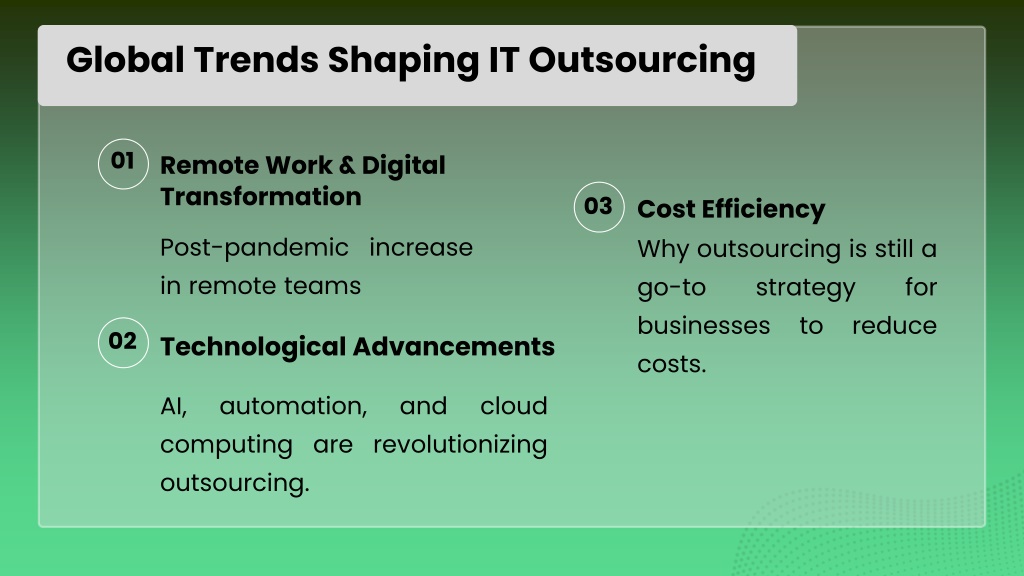 Global Trends Shaping IT Outsourcing

01 Remote Work & Digital Transformation

Post-pandemic increase in remote teams

02 Technological Advancements

AI, automation, and cloud computing are revolutionizing outsourcing.

03 Cost Efficiency

Why outsourcing is still a go-to strategy for businesses to reduce costs.